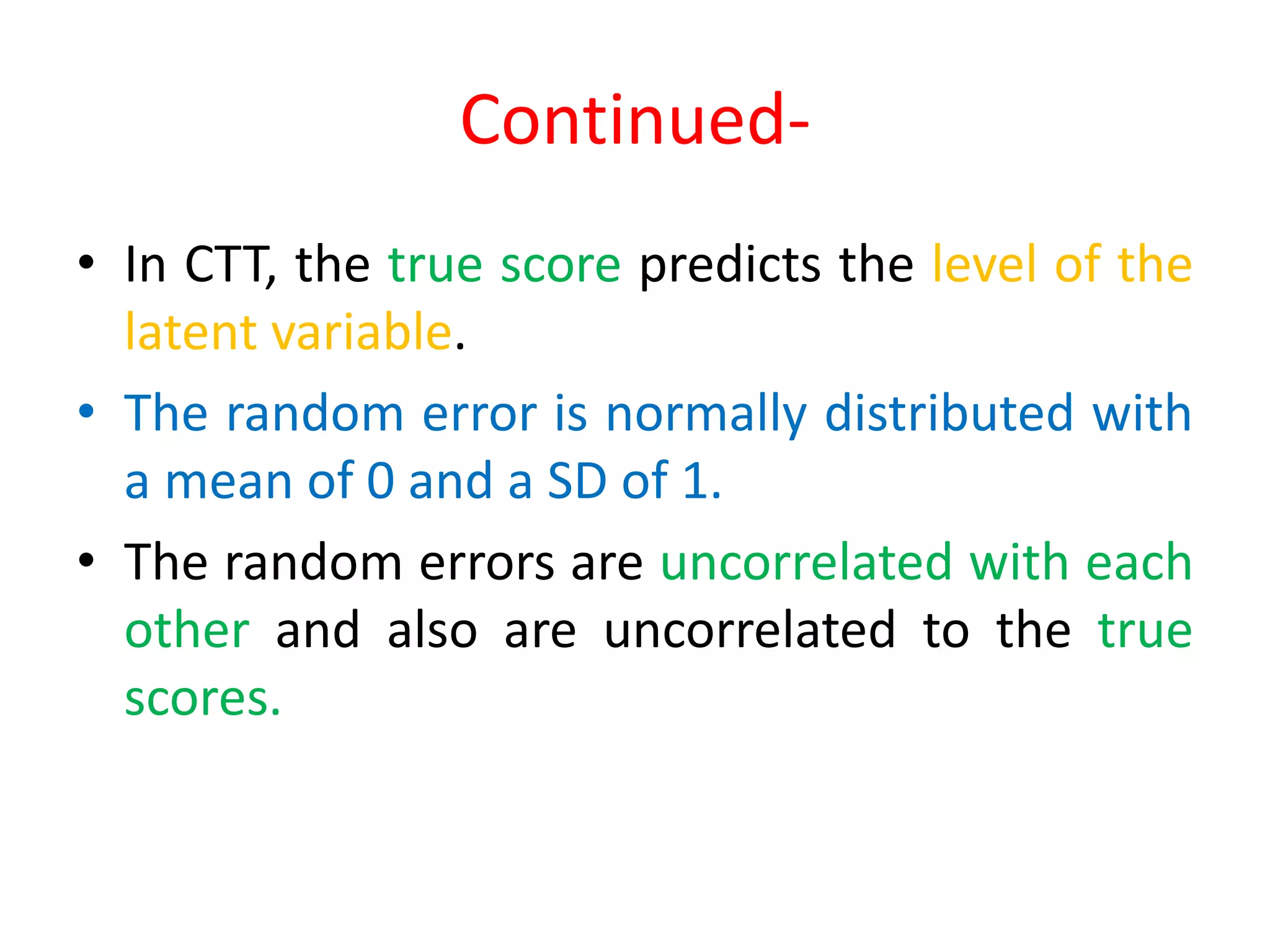 Continued-

• In CTT, the true score predicts the level of the latent variable.

• The random error is normally distributed with a mean of 0 and a SD of 1.

• The random errors are uncorrelated with each other and also are uncorrelated to the true scores.